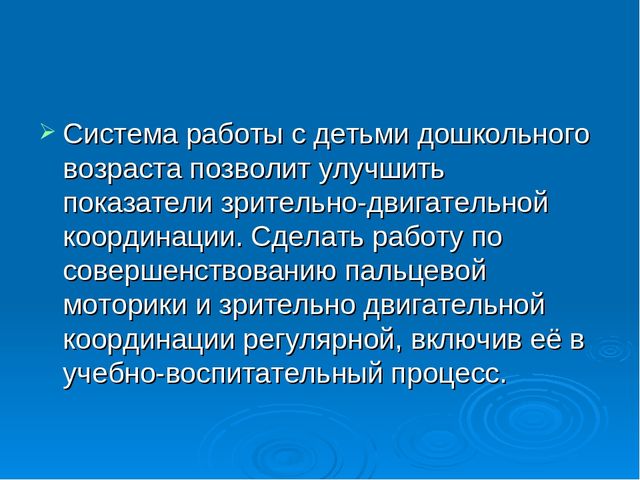 Система работы с детьми дошкольного возраста позволит улучшить показатели зрительно-двигательной координации. Сделать работу по совершенствованию пальцевой моторики и зрительно двигательной координации регулярной, включив её в учебно-воспитательный процесс.